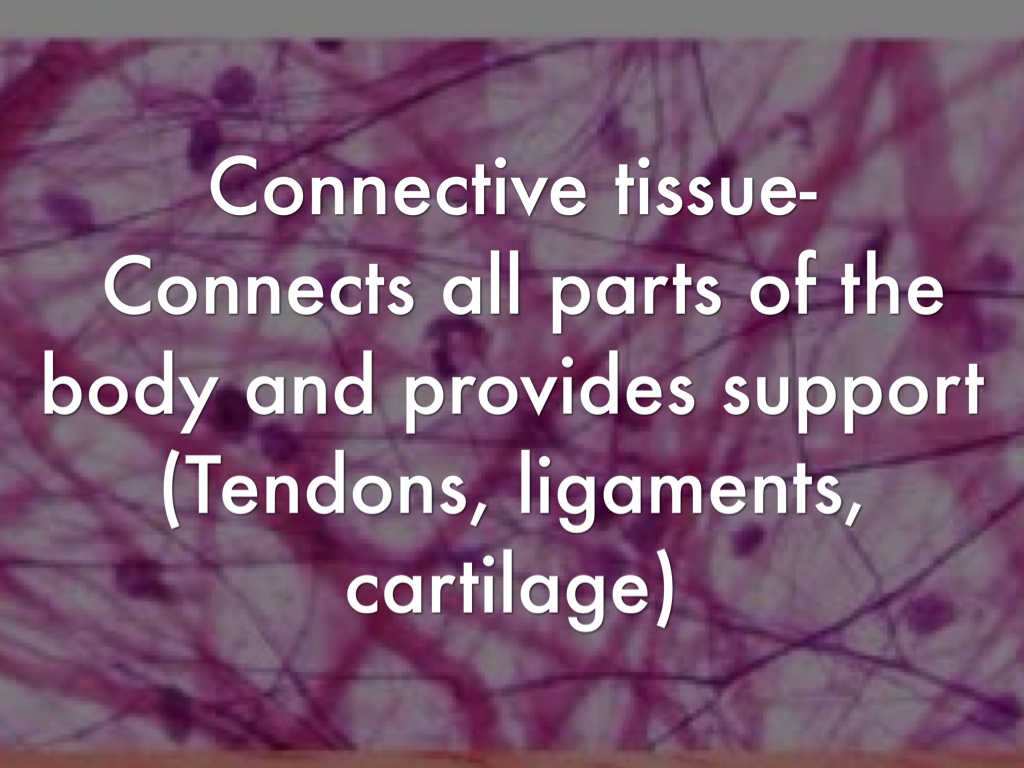 Connective tissue- Connects all parts of the body and provides support (Tendons, ligaments, cartilage)